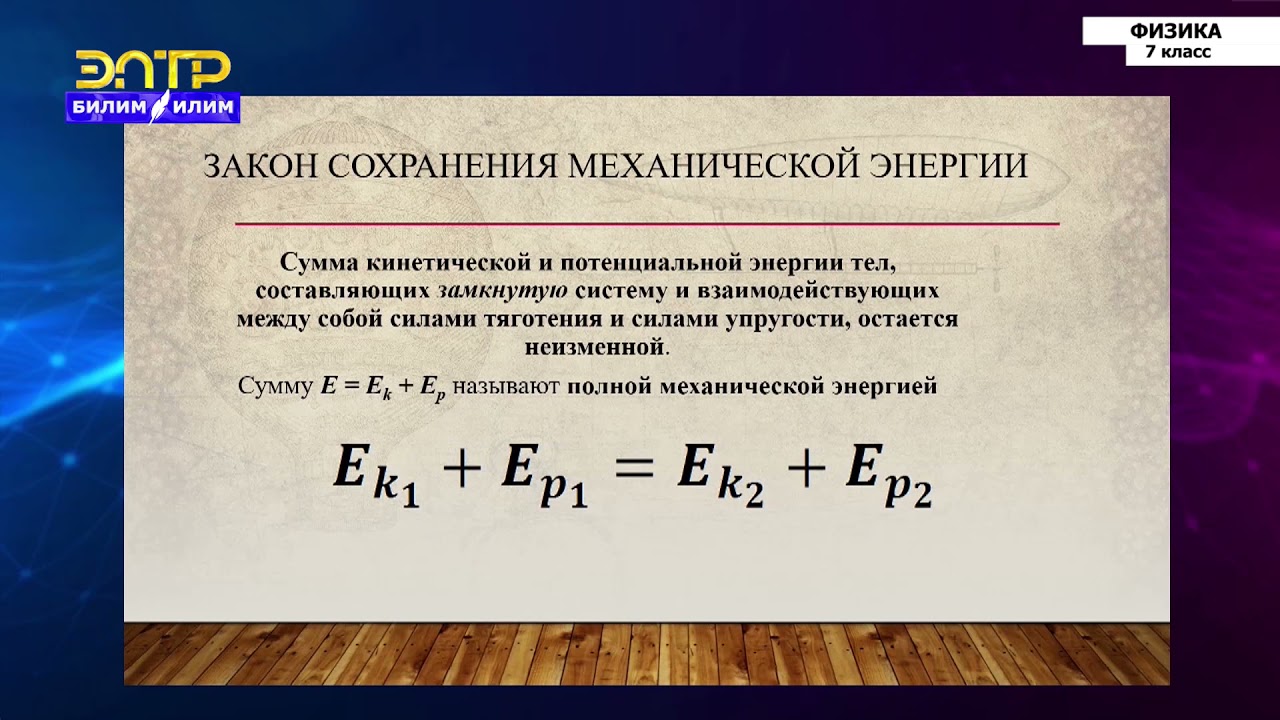 ЭЛТР
БИЛИМ ИЛИМ

ФИЗИКА
7 класс

ЗАКОН СОХРАНЕНИЯ МЕХАНИЧЕСКОЙ ЭНЕРГИИ

Сумма кинетической и потенциальной энергии тел, составляющих замкнутую систему и взаимодействующих между собой силами тяготения и силами упругости, остается неизменной.

Сумму $E = E_k + E_p$ называют полной механической энергией

$E_{k_1} + E_{p_1} = E_{k_2} + E_{p_2}$